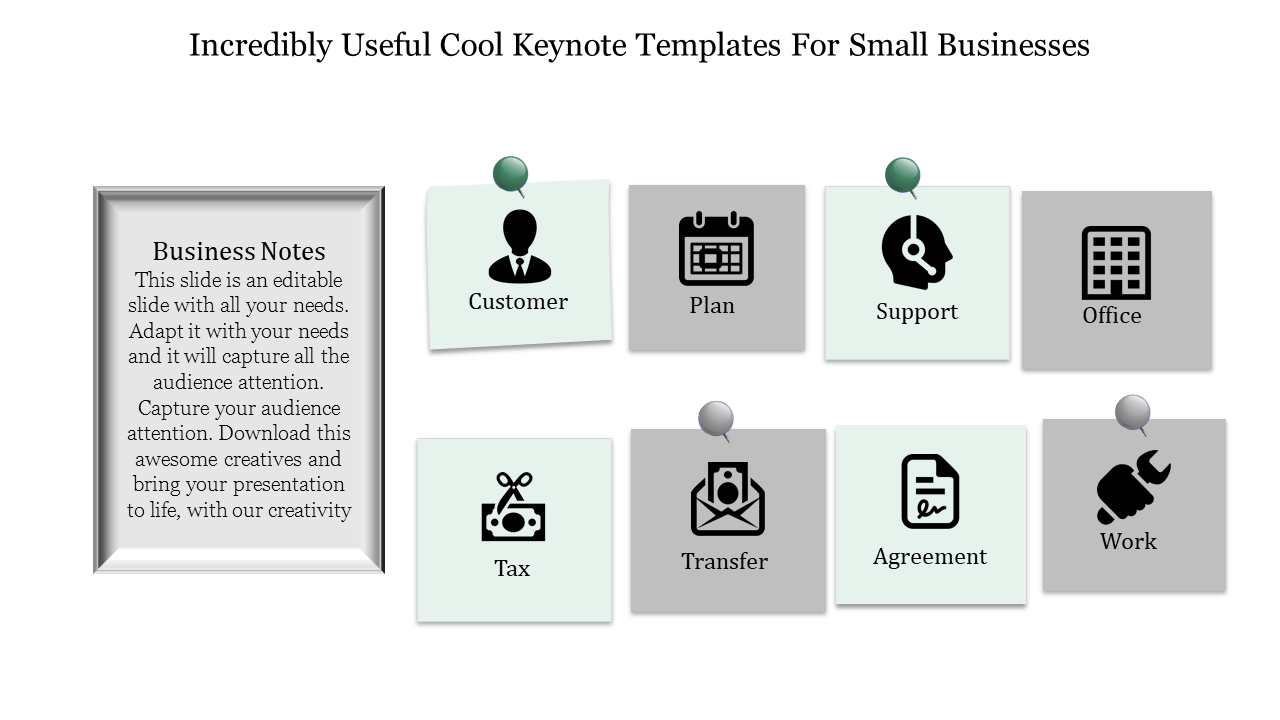 Incredibly Useful Cool Keynote Templates For Small Businesses

Business Notes
This slide is an editable slide with all your needs. Adapt it with your needs and it will capture all the audience attention. Capture your audience attention. Download this awesome creatives and bring your presentation to life, with our creativity

Customer

Plan

Support

Office

Tax

Transfer

Agreement

Work